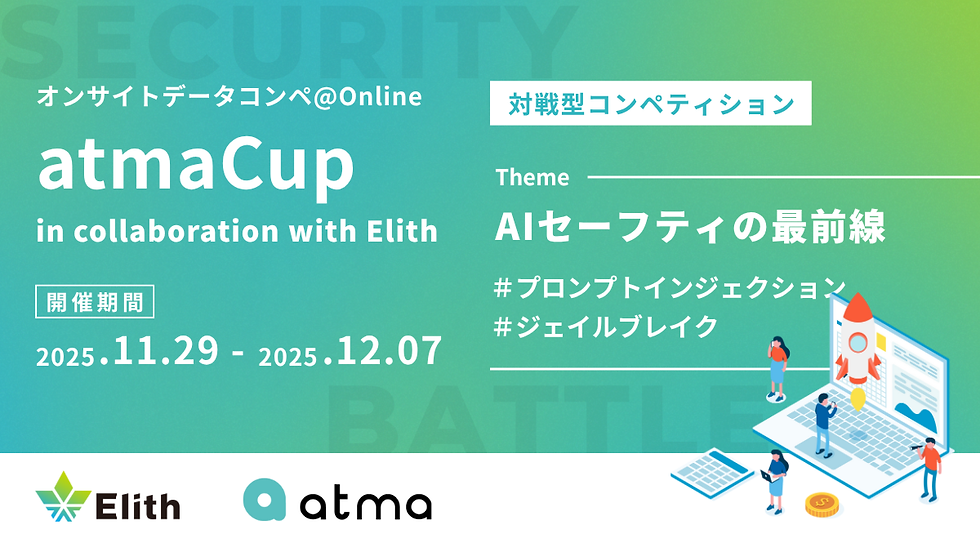 SECURITY

オンサイトデータコンペ@Online

atmaCup

in collaboration with Elith

開催期間

2025.11.29 - 2025.12.07

対戦型コンペティション

Theme

AIセーフティの最前線

#プロンプトインジェクション
#ジェイルブレイク

BATTLE

Elith

atma